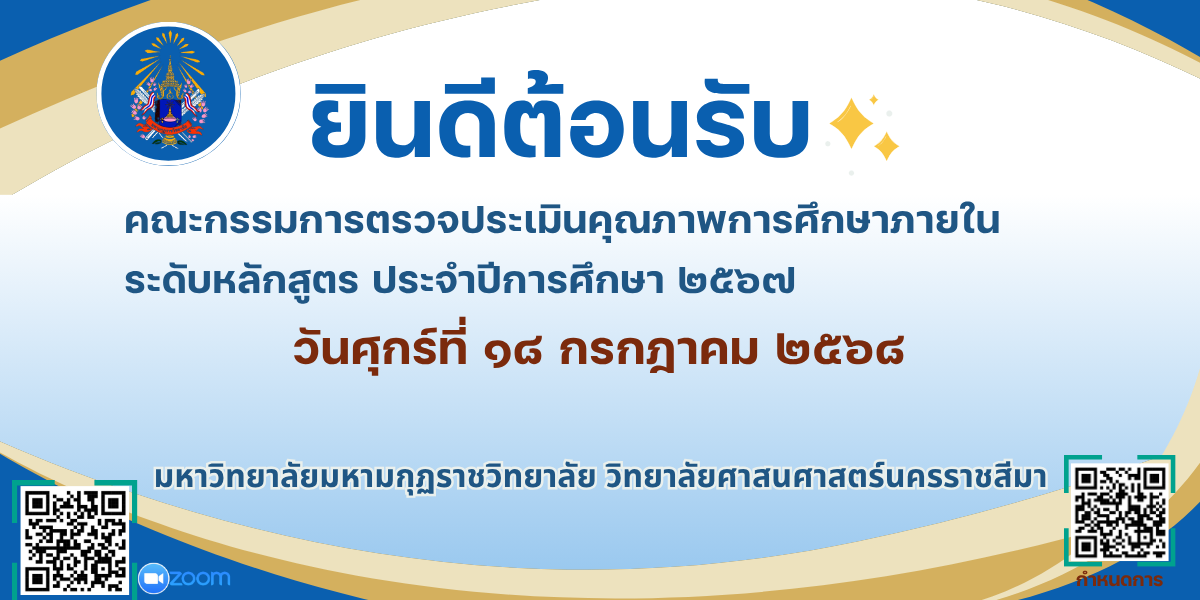 ยินดีต้อนรับ

คณะกรรมการตรวจประเมินคุณภาพการศึกษาภายใน ระดับหลักสูตร ประจำปีการศึกษา ๒๕๖๗

วันศุกร์ที่ ๑๘ กรกฎาคม ๒๕๖๘

มหาวิทยาลัยมหามกุฏราชวิทยาลัย วิทยาลัยศาสนศาสตร์นครราชสีมา

zoom

กำหนดการ